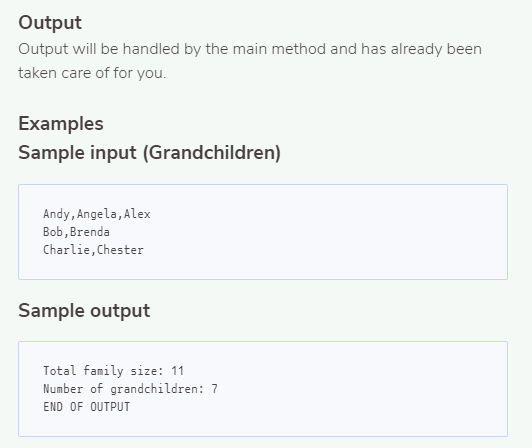 Output
Output will be handled by the main method and has already been taken care of for you.

Examples
Sample input (Grandchildren)

Andy,Angela,Alex
Bob,Brenda
Charlie,Chester

Sample output

Total family size: 11
Number of grandchildren: 7
END OF OUTPUT